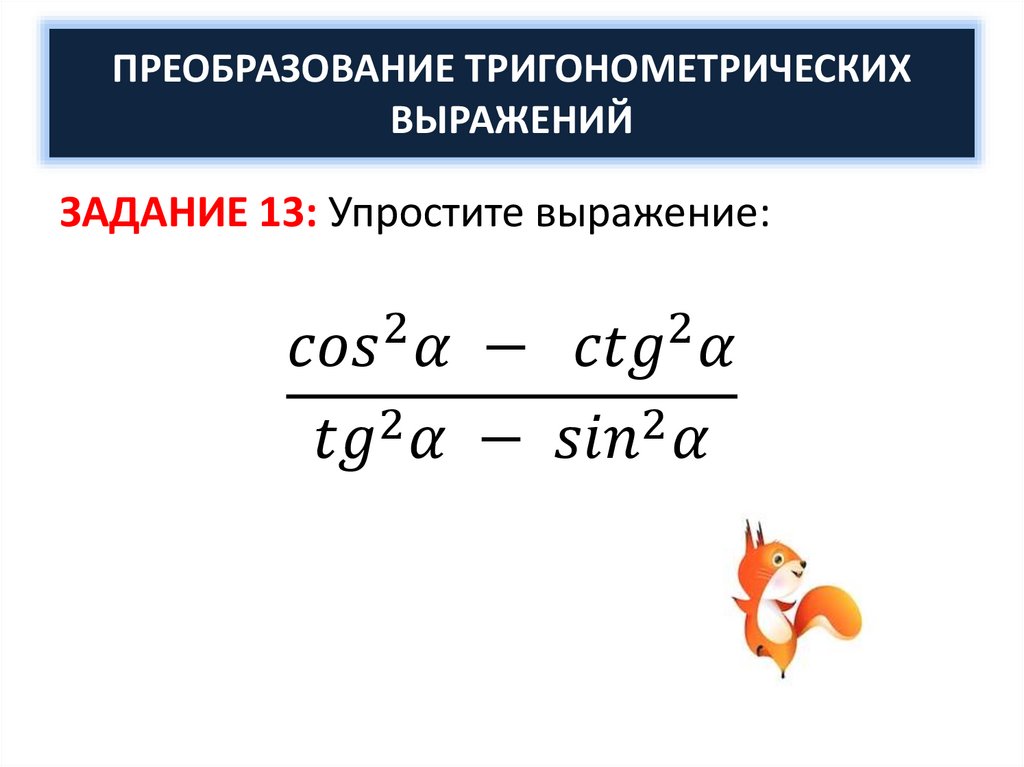 ПРЕОБРАЗОВАНИЕ ТРИГОНОМЕТРИЧЕСКИХ ВЫРАЖЕНИЙ

ЗАДАНИЕ 13: Упростите выражение:

$\frac{cos^2\alpha - ctg^2\alpha}{tg^2\alpha - sin^2\alpha}$